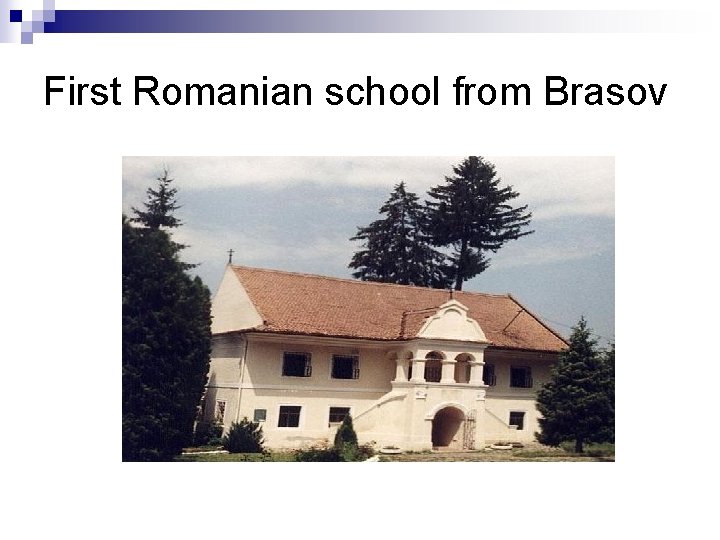 First Romanian school from Brasov